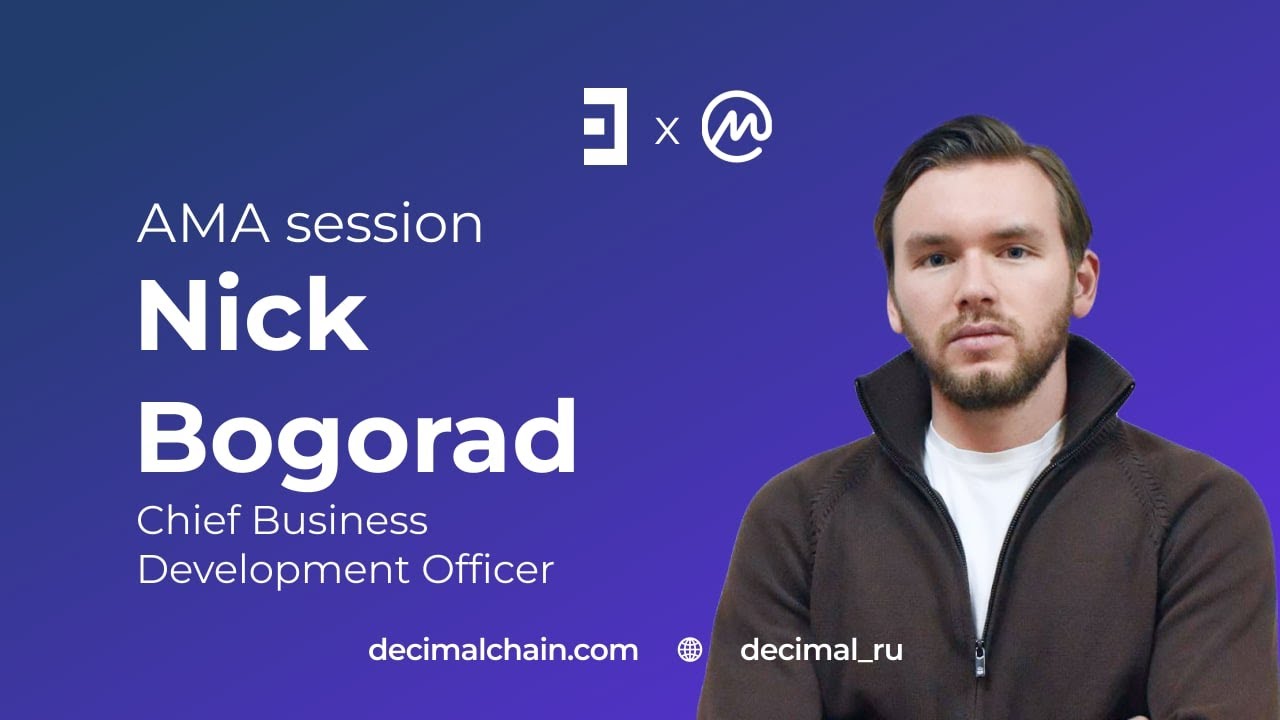 x

AMA session
Nick Bogorad
Chief Business Development Officer

decimalchain.com decimal_ru